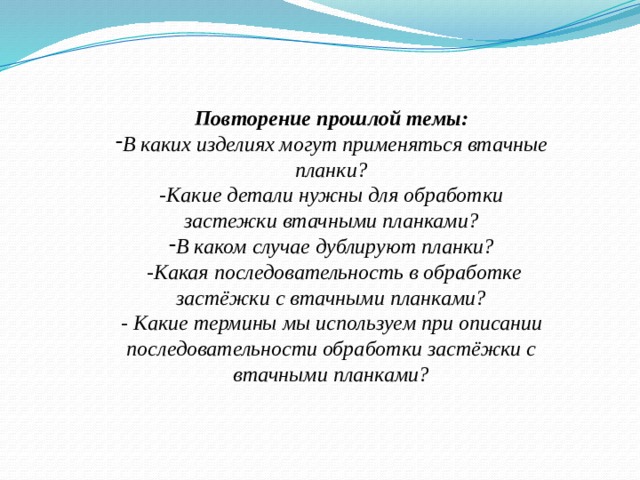 Повторение прошлой темы:
-В каких изделиях могут применяться втачные планки?
-Какие детали нужны для обработки застежки втачными планками?
-В каком случае дублируют планки?
-Какая последовательность в обработке застёжки с втачными планками?
- Какие термины мы используем при описании последовательности обработки застёжки с втачными планками?